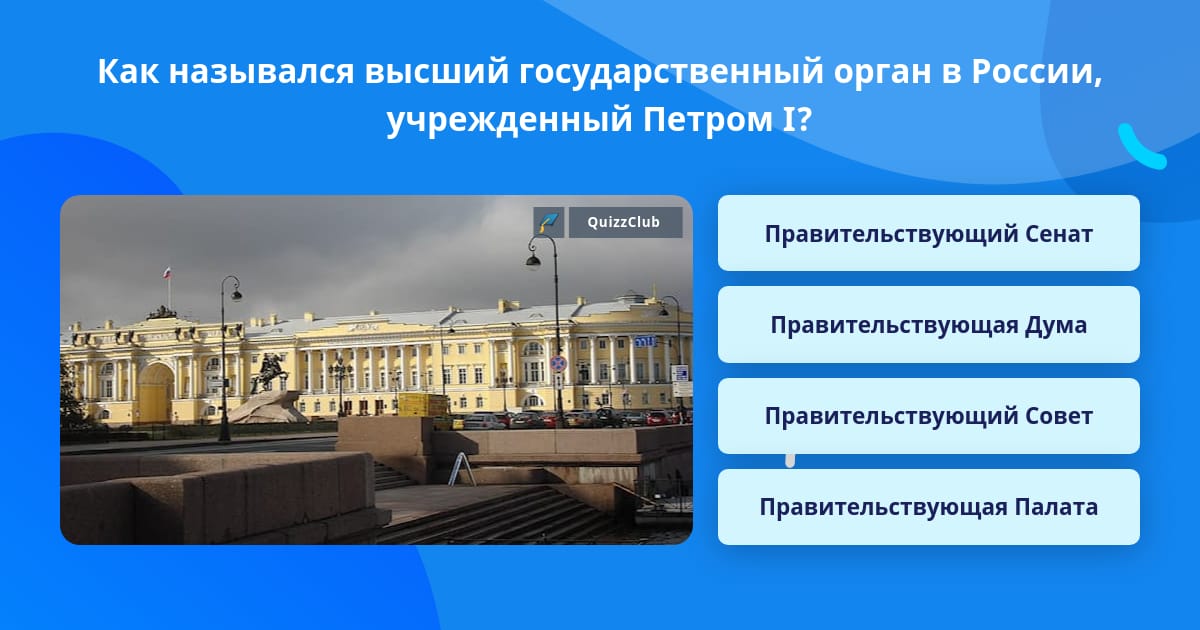 Как назывался высший государственный орган в России, учрежденный Петром I?

QuizzClub

Правительствующий Сенат

Правительствующая Дума

Правительствующий Совет

Правительствующая Палата